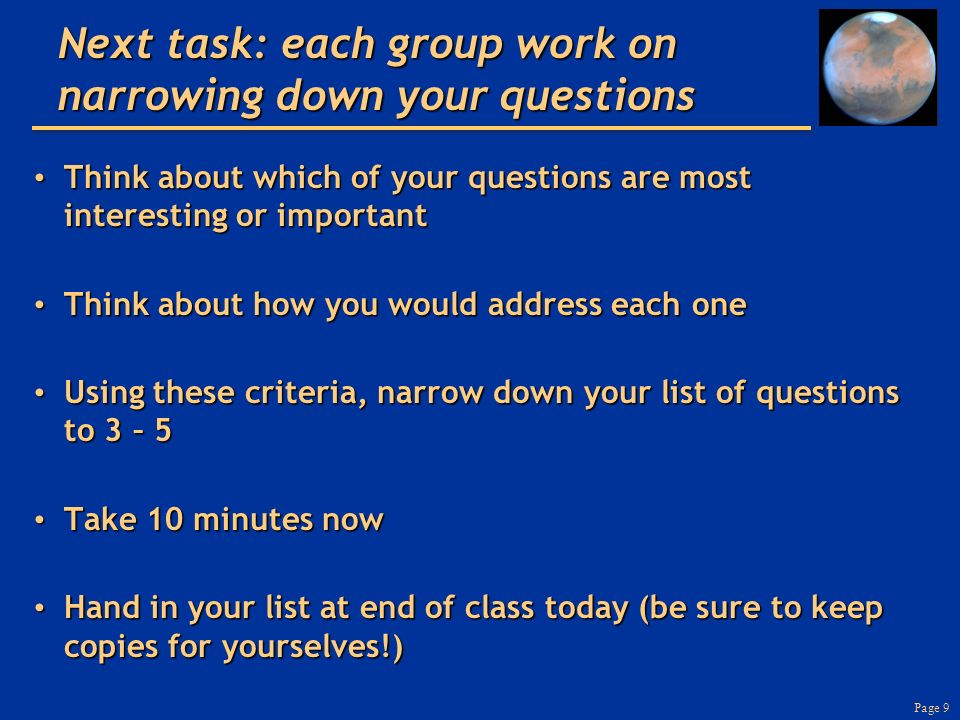 Next task: each group work on narrowing down your questions

• Think about which of your questions are most interesting or important

• Think about how you would address each one

• Using these criteria, narrow down your list of questions to 3 – 5

• Take 10 minutes now

• Hand in your list at end of class today (be sure to keep copies for yourselves!)

Page 9